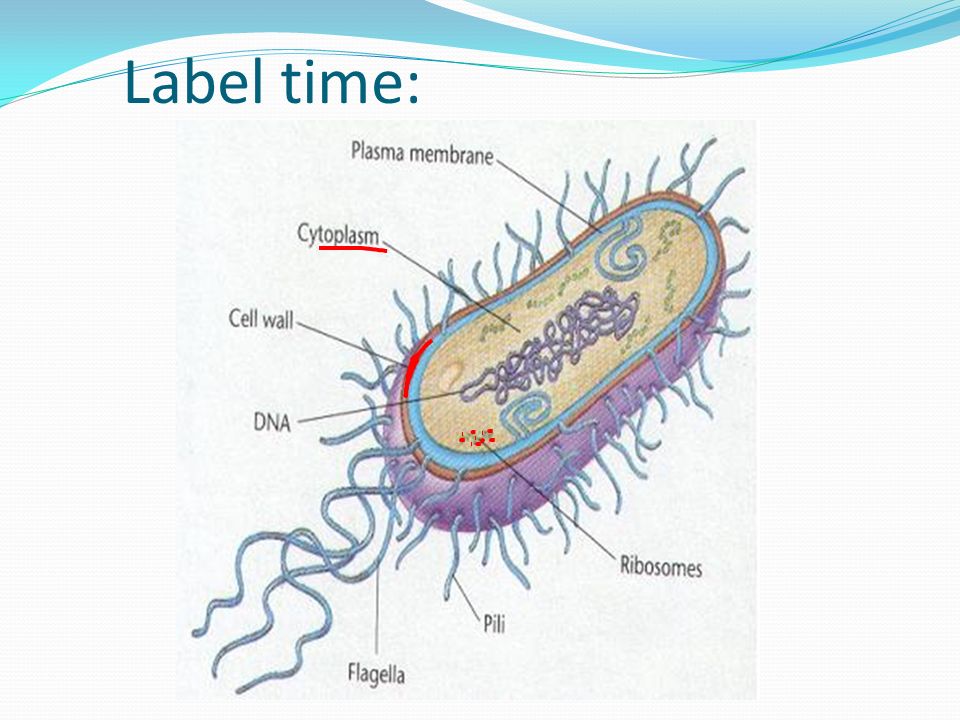 Label time:

Plasma membrane

Cytoplasm

Cell wall

DNA

Ribosomes

Pili

Flagella